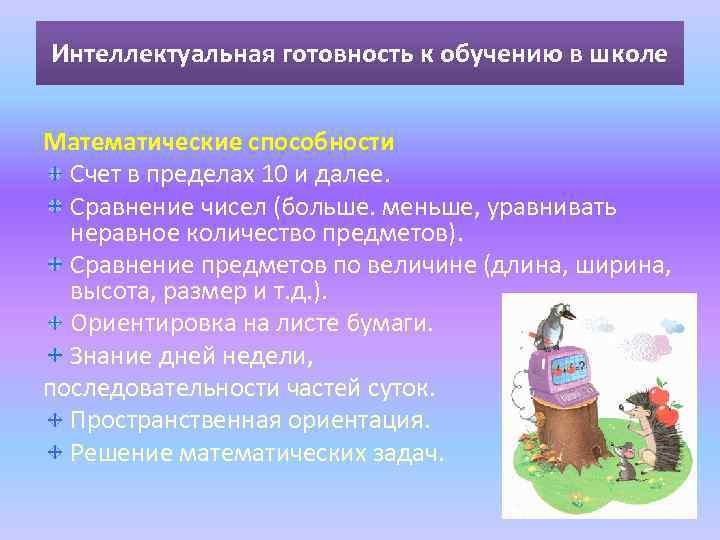 Интеллектуальная готовность к обучению в школе

Математические способности
Счет в пределах 10 и далее.
Сравнение чисел (больше. меньше, уравнивать неравное количество предметов).
Сравнение предметов по величине (длина, ширина, высота, размер и т.д.).
Ориентировка на листе бумаги.
Знание дней недели, последовательности частей суток.
Пространственная ориентация.
Решение математических задач.